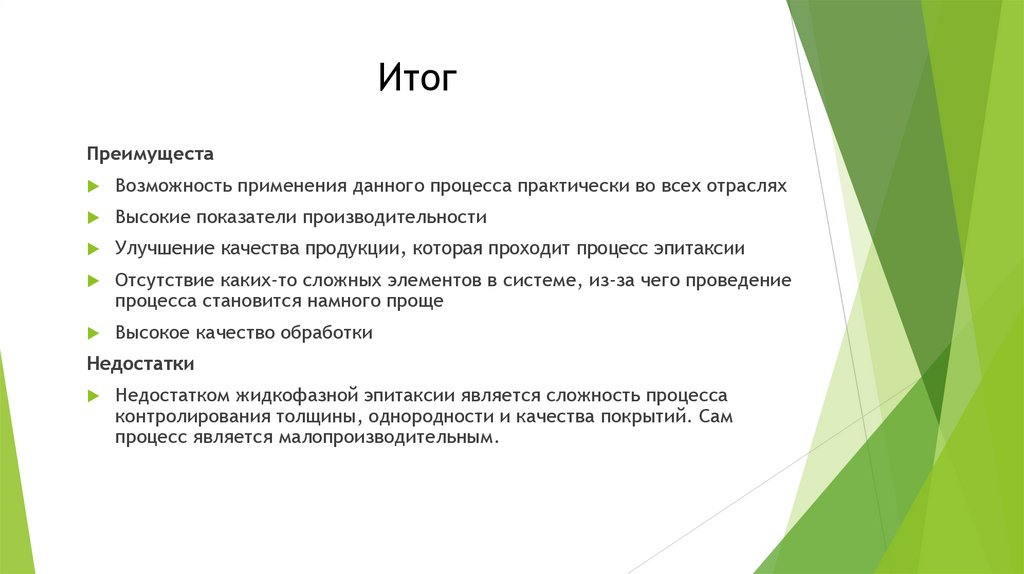 Итог

Преимущеста

Возможность применения данного процесса практически во всех отраслях

Высокие показатели производительности

Улучшение качества продукции, которая проходит процесс эпитаксии

Отсутствие каких-то сложных элементов в системе, из-за чего проведение процесса становится намного проще

Высокое качество обработки

Недостатки

Недостатком жидкофазной эпитаксии является сложность процесса контролирования толщины, однородности и качества покрытий. Сам процесс является малопроизводительным.